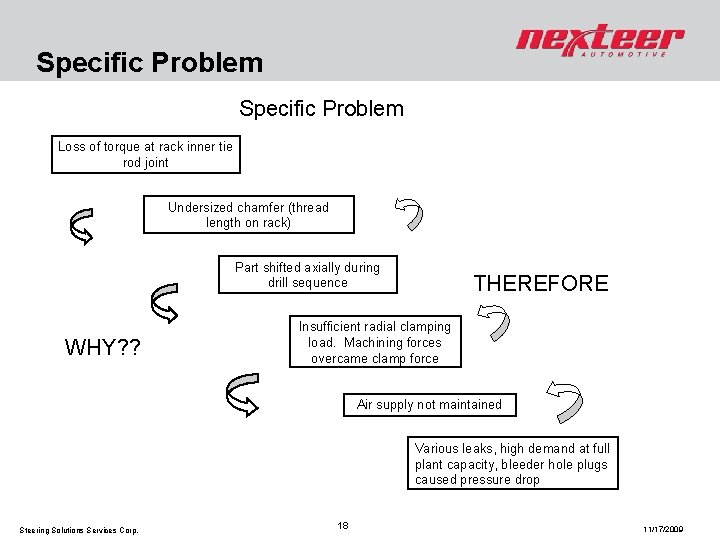 Specific Problem

nexteer AUTOMOTIVE

Specific Problem

Loss of torque at rack inner tie rod joint

Undersized chamfer (thread length on rack)

Part shifted axially during drill sequence

THEREFORE

Insufficient radial clamping load. Machining forces overcame clamp force

WHY??

Air supply not maintained

Various leaks, high demand at full plant capacity, bleeder hole plugs caused pressure drop

Steering Solutions Services Corp.

18

11/17/2009